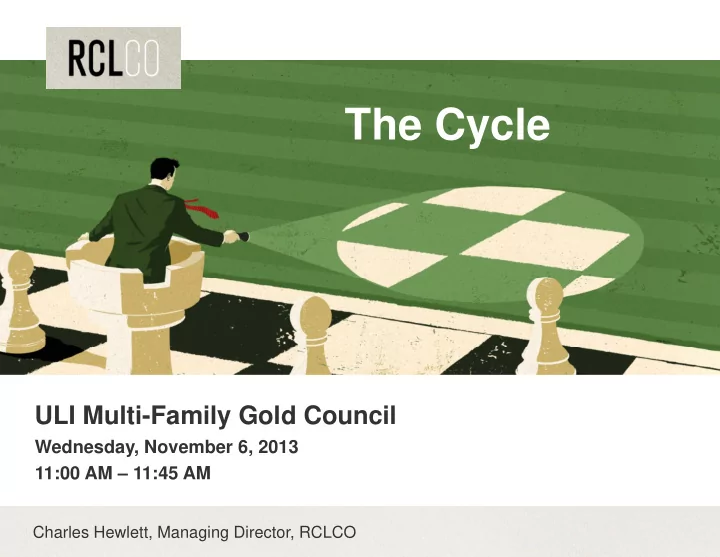 RCLCO

The Cycle

ULI Multi-Family Gold Council
Wednesday, November 6, 2013
11:00 AM – 11:45 AM

Charles Hewlett, Managing Director, RCLCO